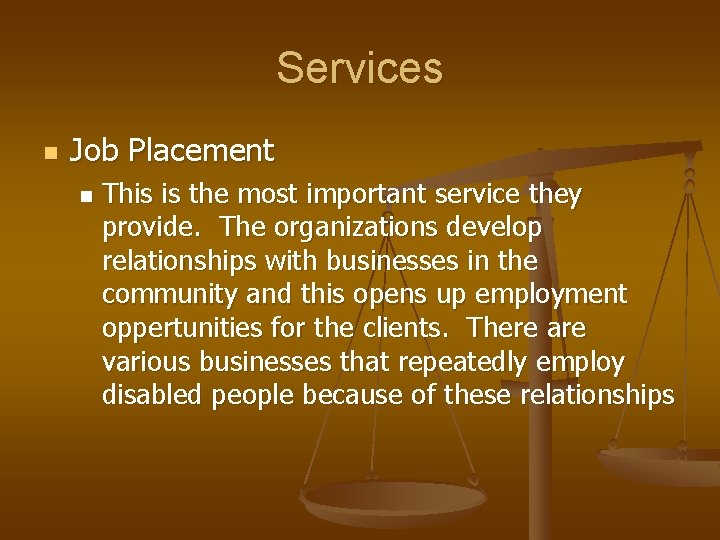 Services

Job Placement

This is the most important service they provide. The organizations develop relationships with businesses in the community and this opens up employment oppertunities for the clients. There are various businesses that repeatedly employ disabled people because of these relationships